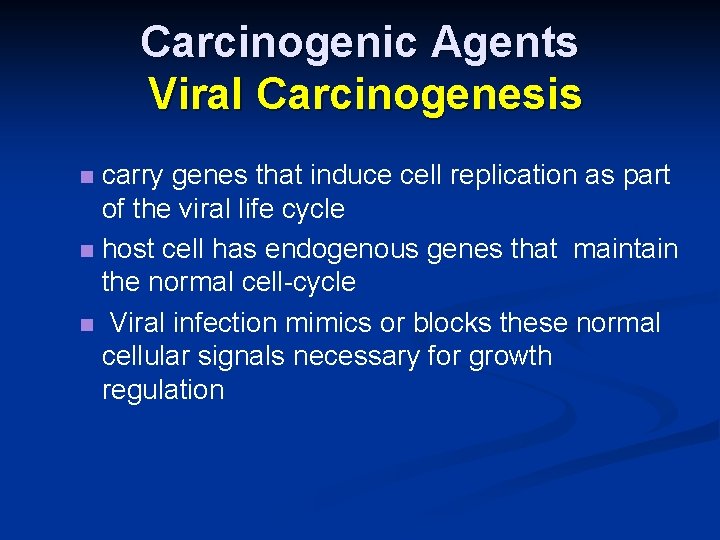 Carcinogenic Agents
Viral Carcinogenesis

- carry genes that induce cell replication as part of the viral life cycle
- host cell has endogenous genes that maintain the normal cell-cycle
- Viral infection mimics or blocks these normal cellular signals necessary for growth regulation